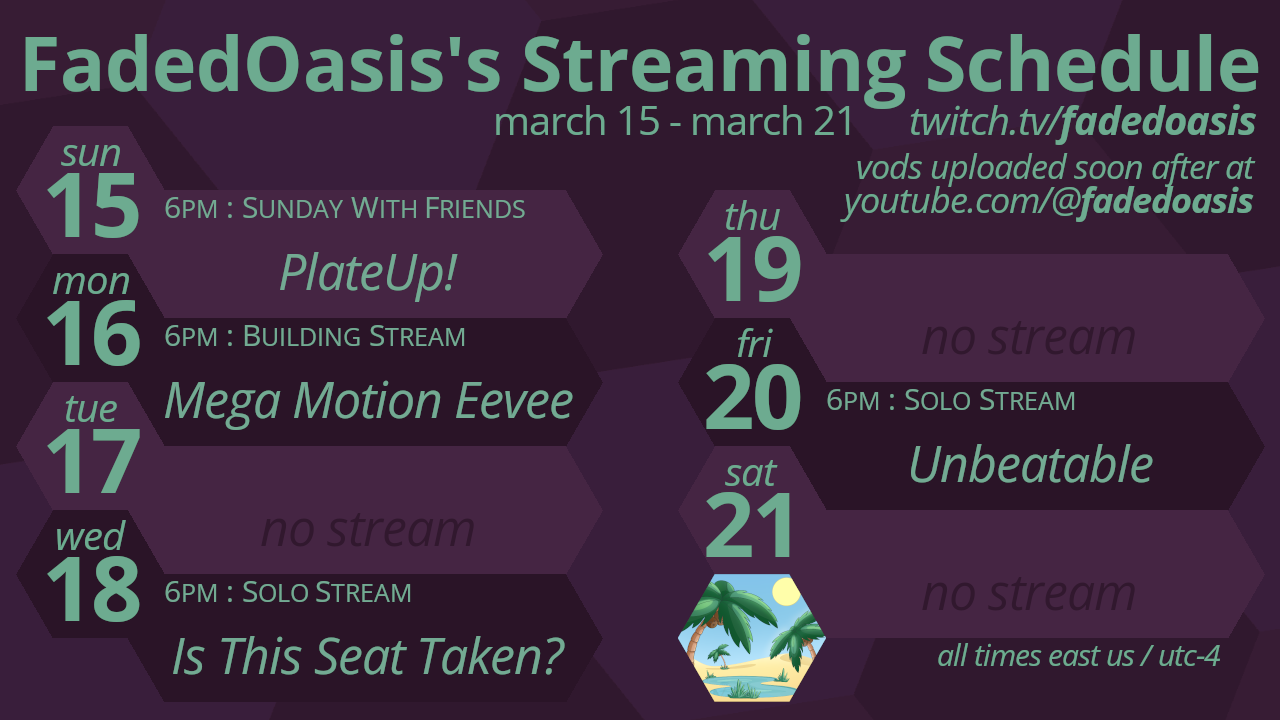 FadedOasis's Streaming Schedule

march 15 - march 21

twitch.tv/fadedoasis

vods uploaded soon after at youtube.com/@fadedoasis

sun
15
6PM : SUNDAY WITH FRIENDS
PlateUp!

mon
16
6PM : BUILDING STREAM
Mega Motion Eevee

tue
17
no stream

wed
18
6PM : SOLO STREAM
Is This Seat Taken?

thu
19
no stream

fri
20
6PM : SOLO STREAM
Unbeatable

sat
21
no stream

all times east us / utc-4